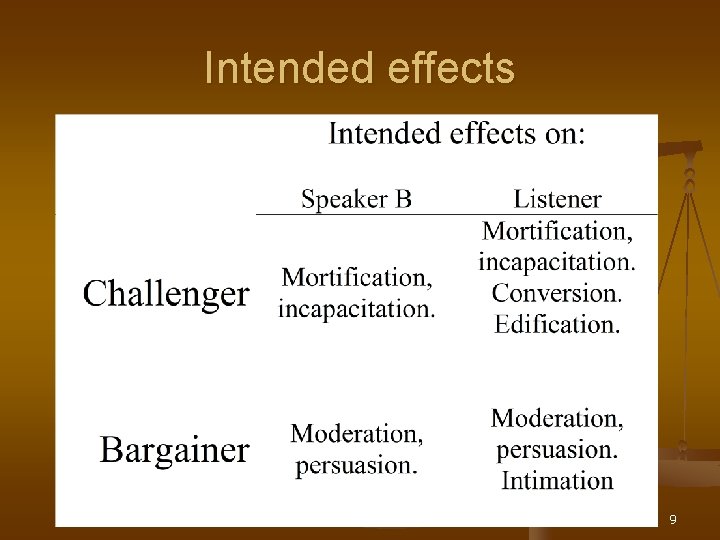 Intended effects

Intended effects on:

| | Speaker B | Listener |
|---|---|---|
| Challenger | Mortification, incapacitation. | Mortification, incapacitation. Conversion. Edification. |
| Bargainer | Moderation, persuasion. | Moderation, persuasion. Intimation |

9